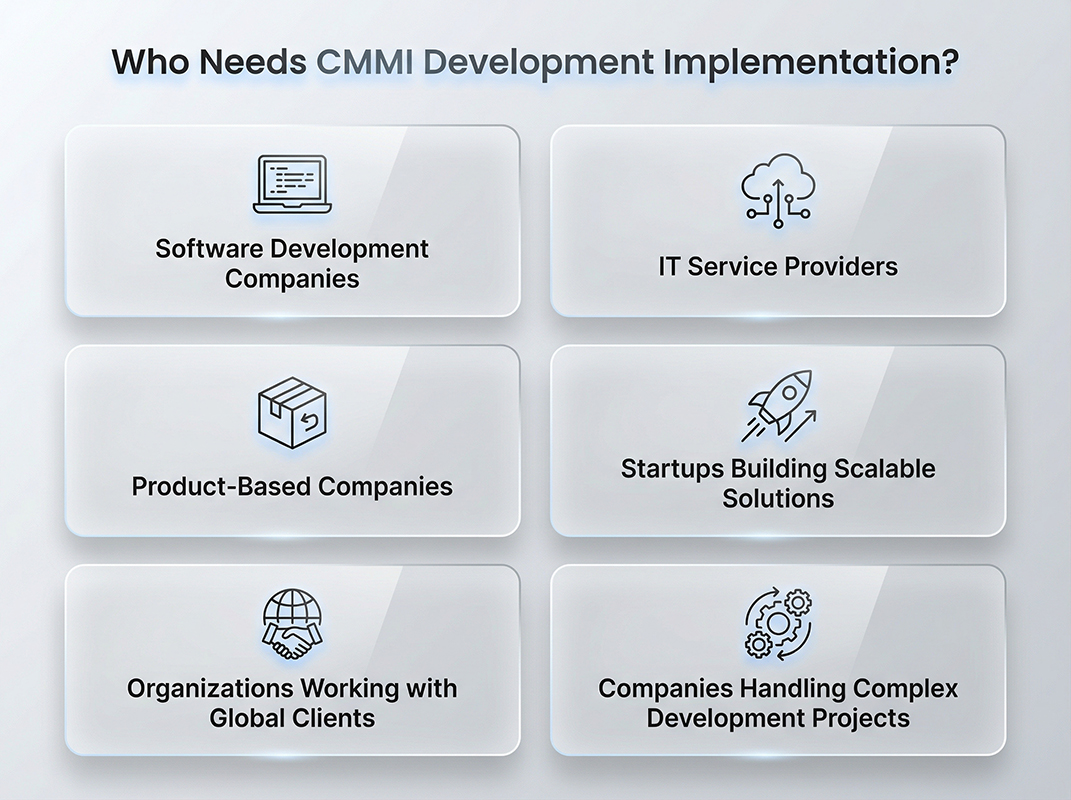 Who Needs CMMI Development Implementation?

Software Development Companies

IT Service Providers

Product-Based Companies

Startups Building Scalable Solutions

Organizations Working with Global Clients

Companies Handling Complex Development Projects